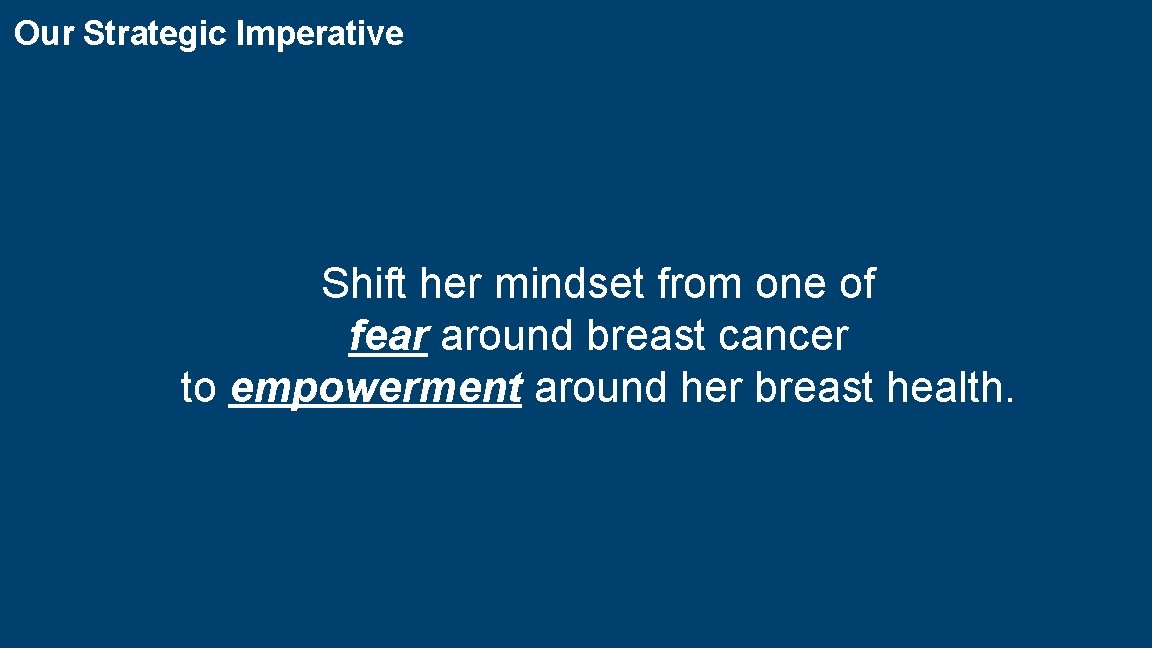 Our Strategic Imperative

Shift her mindset from one of fear around breast cancer to empowerment around her breast health.